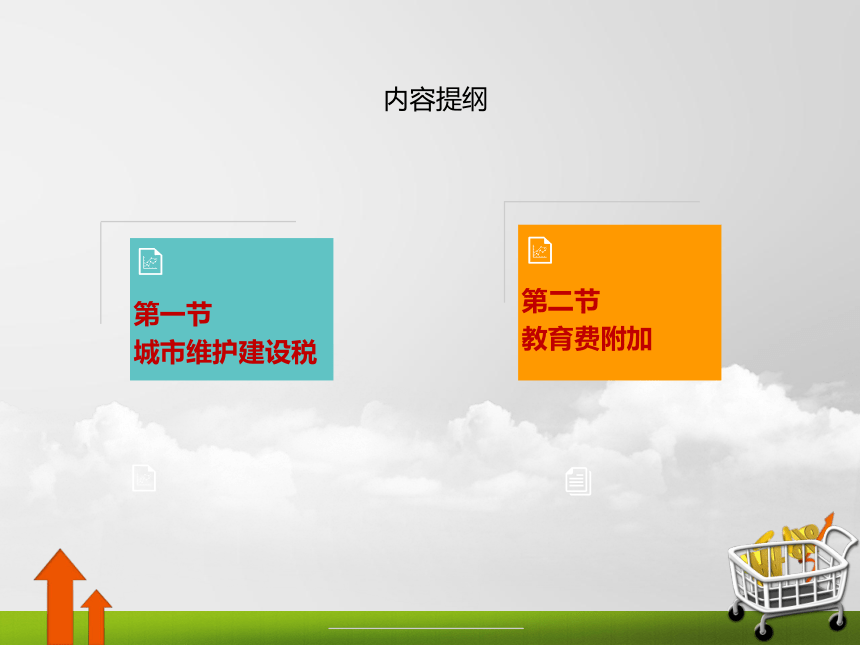 内容提纲

第一节
城市维护建设税

第二节
教育费附加